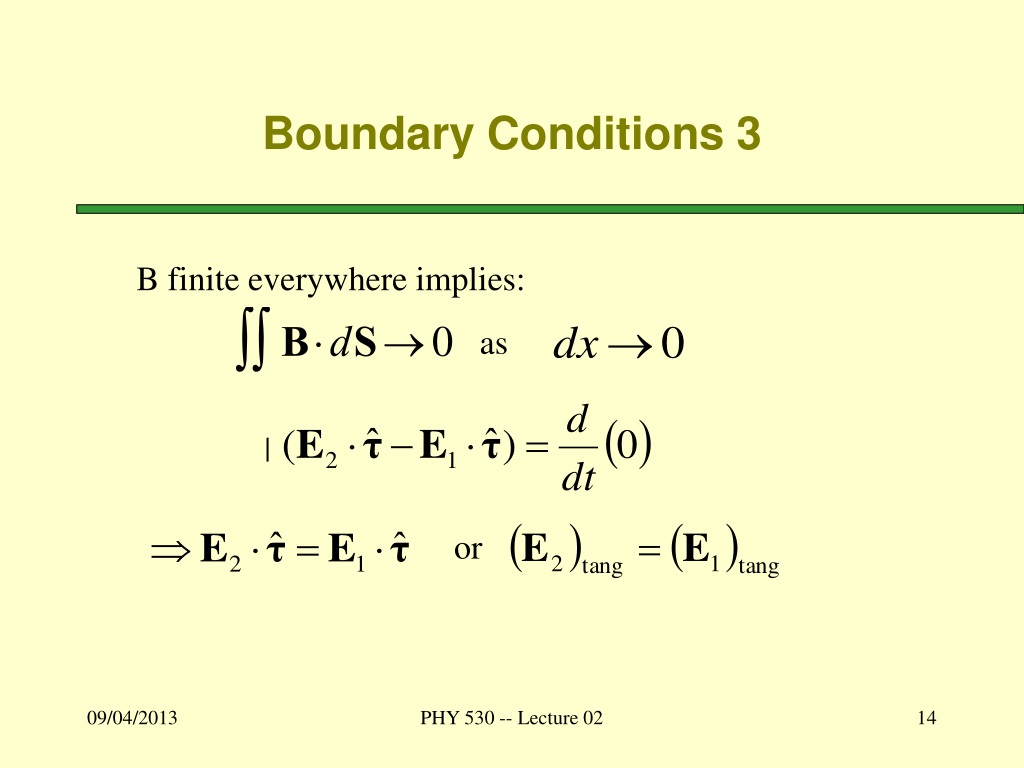 Boundary Conditions 3

B finite everywhere implies:

$\iint \mathbf{B} \cdot d\mathbf{S} \rightarrow 0$ as $dx \rightarrow 0$

$l\,(\mathbf{E}_2 \cdot \hat{\boldsymbol{\tau}} - \mathbf{E}_1 \cdot \hat{\boldsymbol{\tau}}) = \frac{d}{dt}(0)$

$\Rightarrow \mathbf{E}_2 \cdot \hat{\boldsymbol{\tau}} = \mathbf{E}_1 \cdot \hat{\boldsymbol{\tau}}$ or $(\mathbf{E}_2)_{\text{tang}} = (\mathbf{E}_1)_{\text{tang}}$

09/04/2013

PHY 530 -- Lecture 02

14